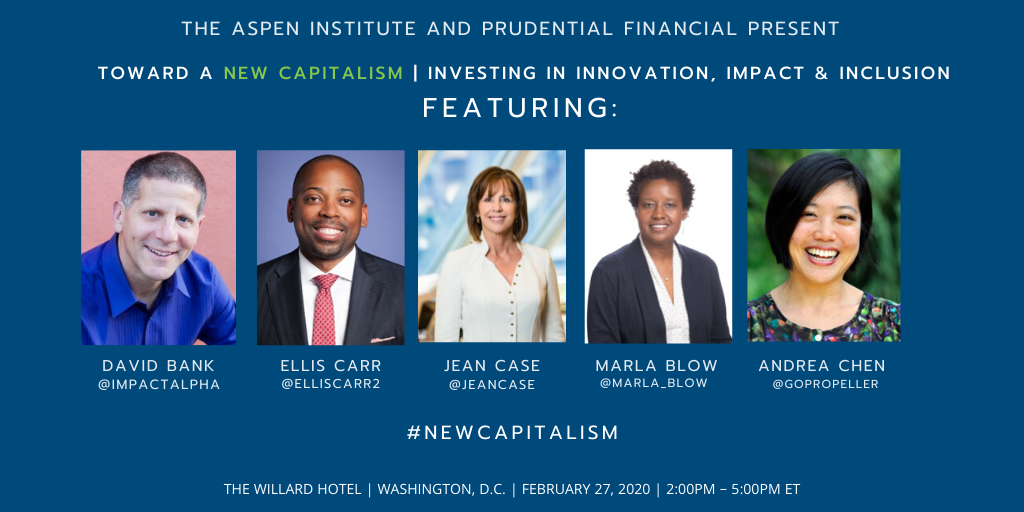 THE ASPEN INSTITUTE AND PRUDENTIAL FINANCIAL PRESENT

TOWARD A NEW CAPITALISM | INVESTING IN INNOVATION, IMPACT & INCLUSION

FEATURING:

DAVID BANK
@IMPACTALPHA

ELLIS CARR
@ELLISCARR2

JEAN CASE
@JEANCASE

MARLA BLOW
@MARLA_BLOW

ANDREA CHEN
@GOPROPELLER

#NEWCAPITALISM

THE WILLARD HOTEL | WASHINGTON, D.C. | FEBRUARY 27, 2020 | 2:00PM – 5:00PM ET